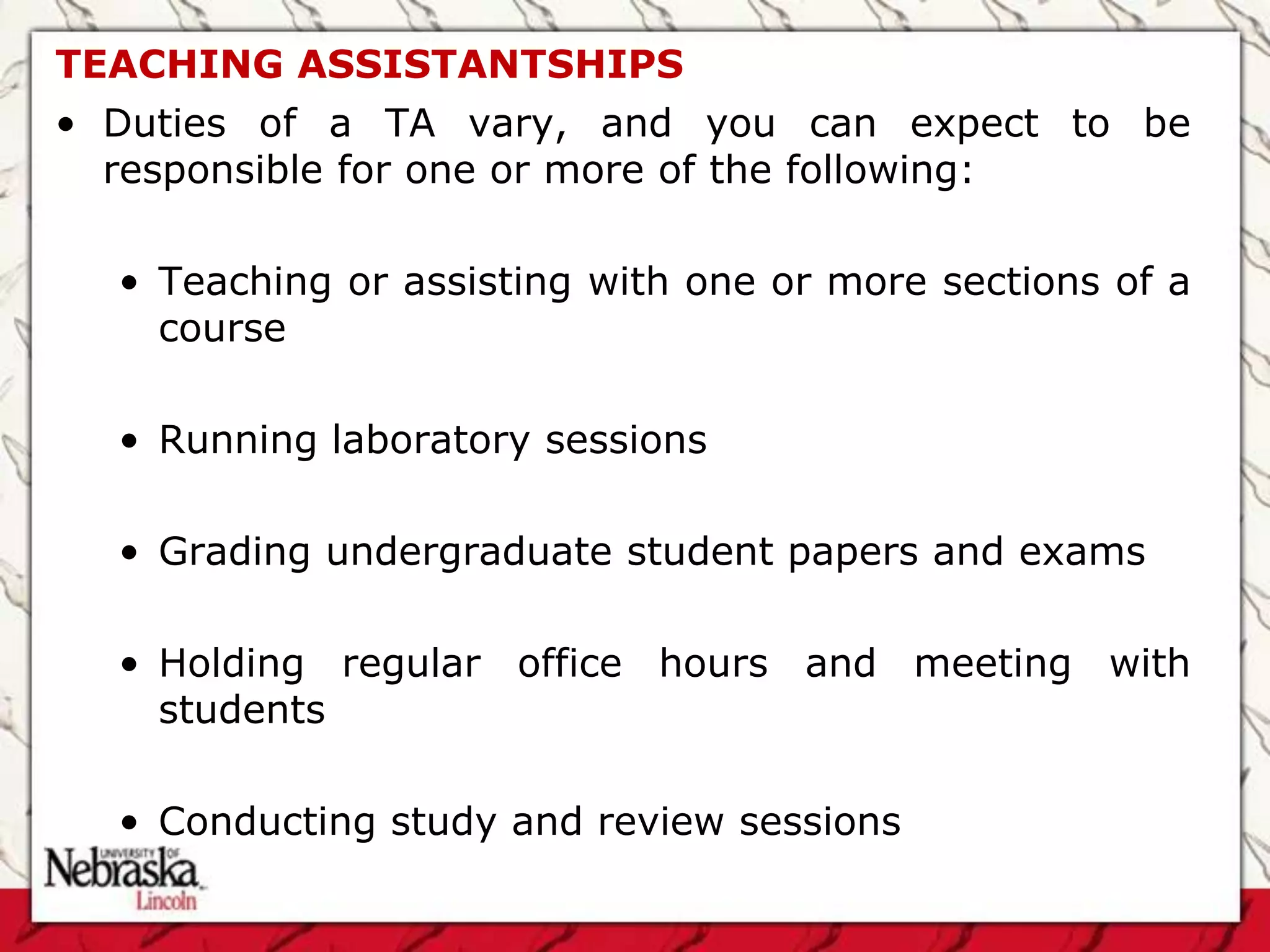 TEACHING ASSISTANTSHIPS

• Duties of a TA vary, and you can expect to be responsible for one or more of the following:

• Teaching or assisting with one or more sections of a course

• Running laboratory sessions

• Grading undergraduate student papers and exams

• Holding regular office hours and meeting with students

• Conducting study and review sessions

UNIVERSITY OF Nebraska Lincoln